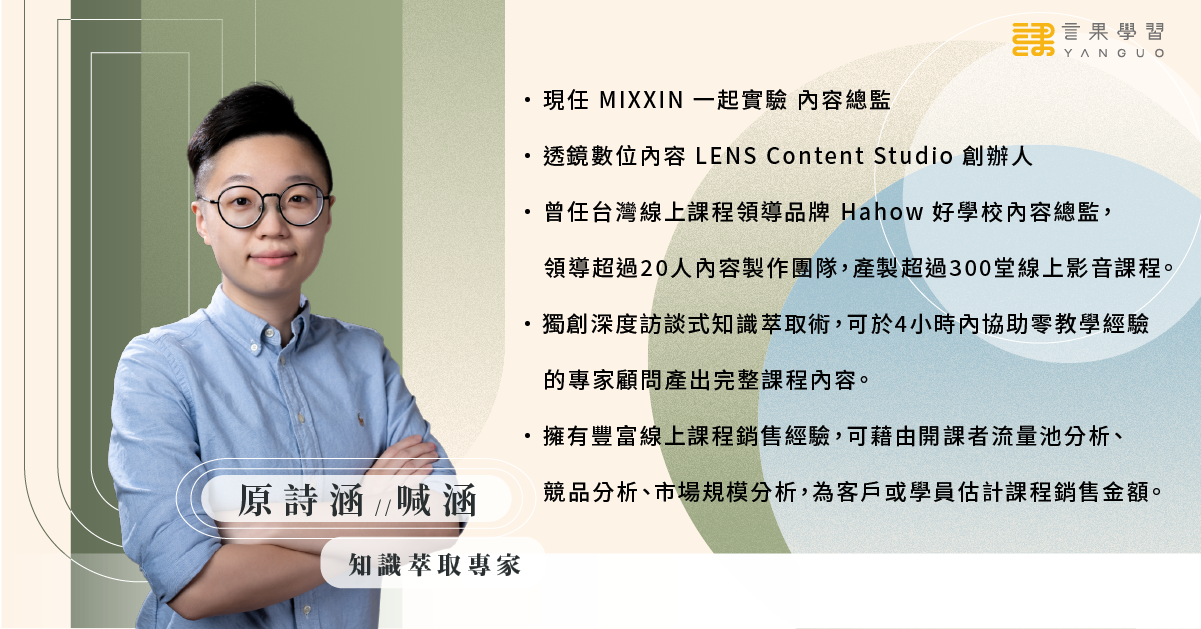 言果學習
YANGUO

・現任 MIXXIN 一起實驗 內容總監

・透鏡數位內容 LENS Content Studio 創辦人

・曾任台灣線上課程領導品牌 Hahow 好學校內容總監，領導超過20人內容製作團隊，產製超過300堂線上影音課程。

・獨創深度訪談式知識萃取術，可於4小時內協助零教學經驗的專家顧問產出完整課程內容。

・擁有豐富線上課程銷售經驗，可藉由開課者流量池分析、競品分析、市場規模分析，為客戶或學員估計課程銷售金額。

原詩涵 // 喊涵

知識萃取專家